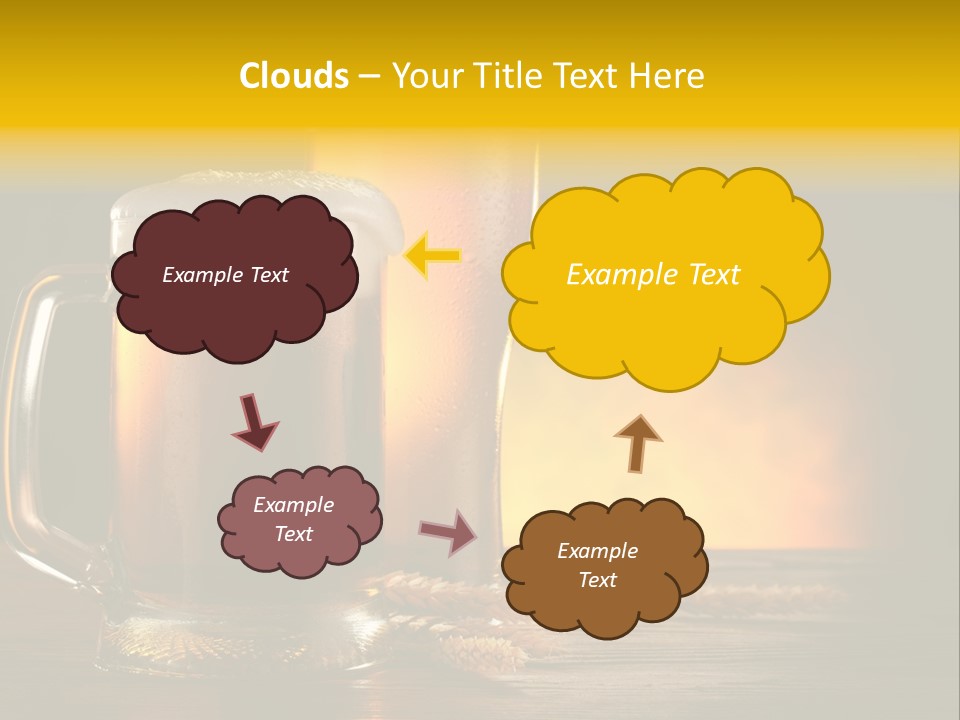 Clouds – Your Title Text Here

Example Text

Example Text

Example Text

Example Text